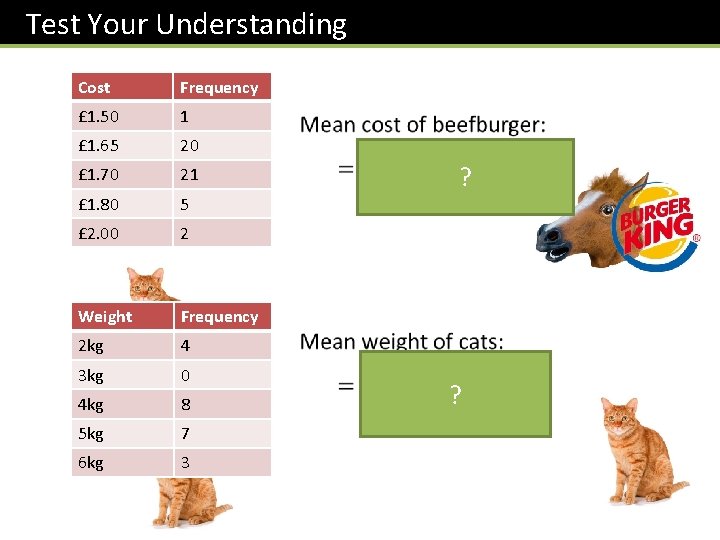 Test Your Understanding

| Cost | Frequency |
|---|---|
| £1.50 | 1 |
| £1.65 | 20 |
| £1.70 | 21 |
| £1.80 | 5 |
| £2.00 | 2 |

Mean cost of beefburger:

= ?

BURGER KING

| Weight | Frequency |
|---|---|
| 2kg | 4 |
| 3kg | 0 |
| 4kg | 8 |
| 5kg | 7 |
| 6kg | 3 |

Mean weight of cats:

= ?